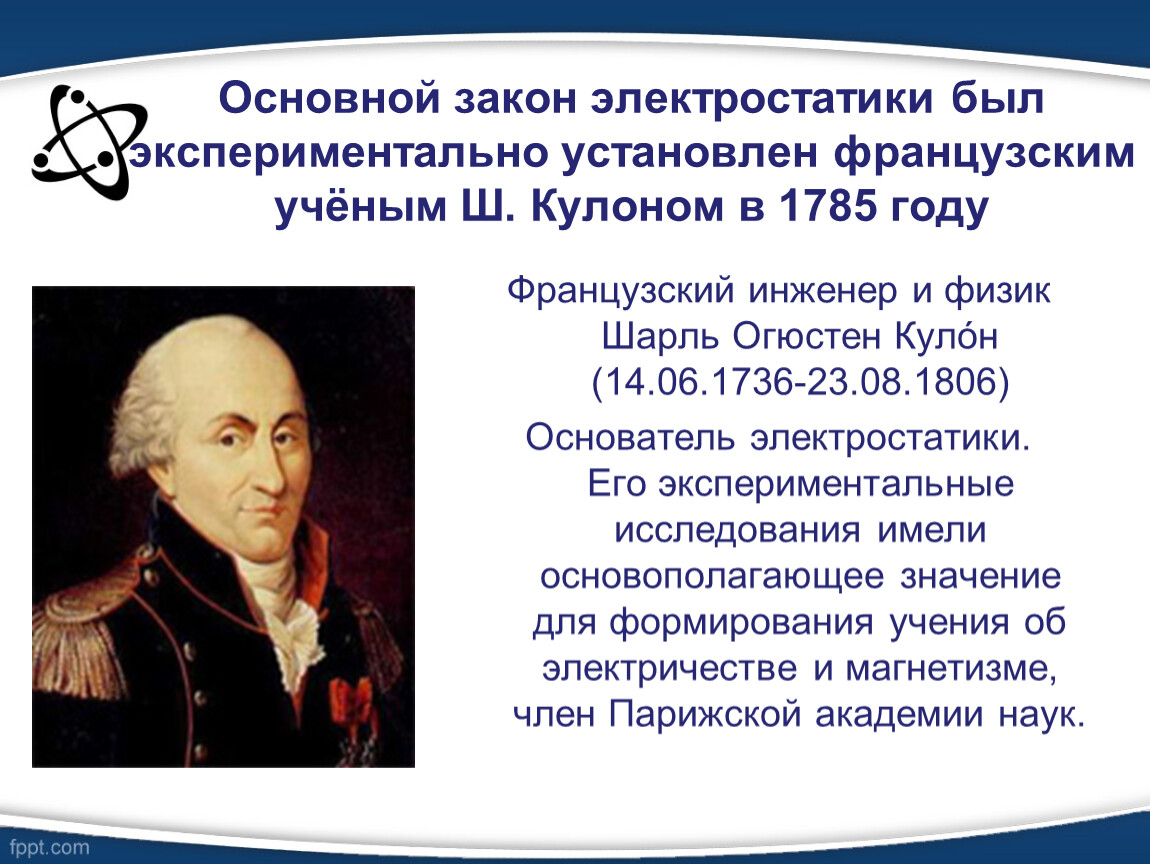 Основной закон электростатики был экспериментально установлен французским учёным Ш. Кулоном в 1785 году

Французский инженер и физик Шарль Огюстен Куло́н (14.06.1736-23.08.1806)

Основатель электростатики. Его экспериментальные исследования имели основополагающее значение для формирования учения об электричестве и магнетизме, член Парижской академии наук.

fppt.com